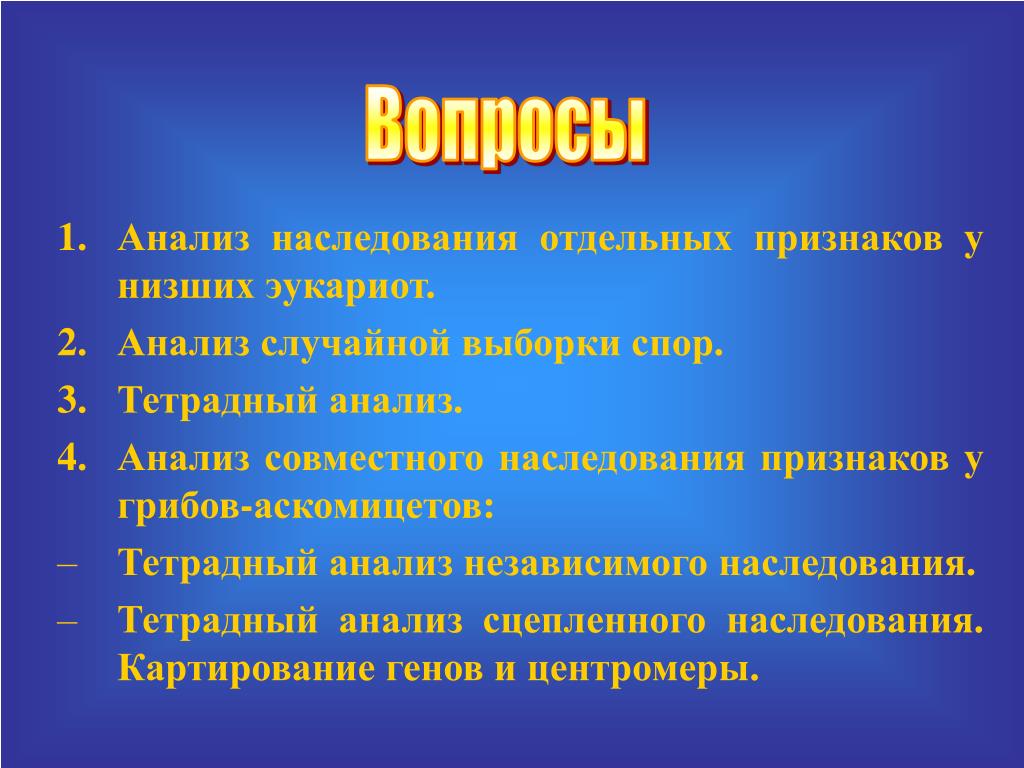 Вопросы

1. Анализ наследования отдельных признаков у низших эукариот.
2. Анализ случайной выборки спор.
3. Тетрадный анализ.
4. Анализ совместного наследования признаков у грибов-аскомицетов:
– Тетрадный анализ независимого наследования.
– Тетрадный анализ сцепленного наследования. Картирование генов и центромеры.